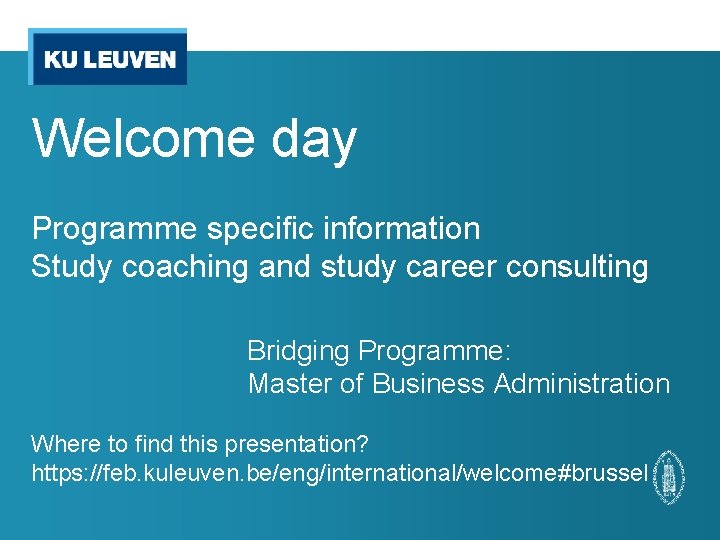 KU LEUVEN

Welcome day

Programme specific information
Study coaching and study career consulting

Bridging Programme:
Master of Business Administration

Where to find this presentation?
https://feb.kuleuven.be/eng/international/welcome#brussel